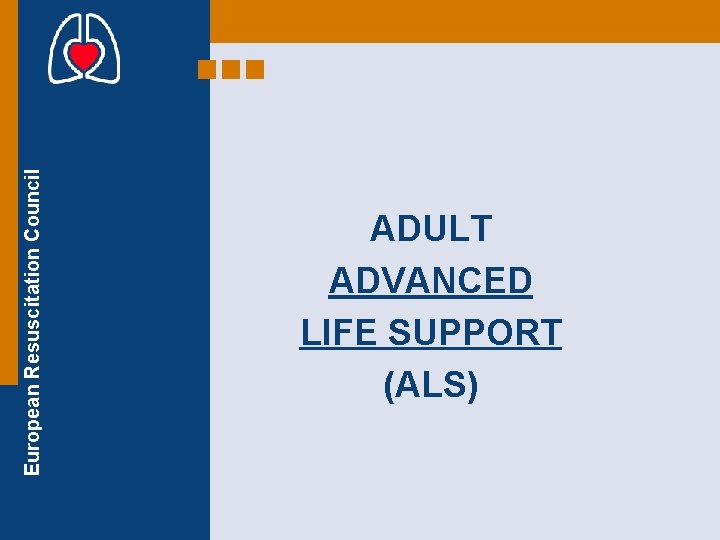 European Resuscitation Council

ADULT
ADVANCED
LIFE SUPPORT
(ALS)